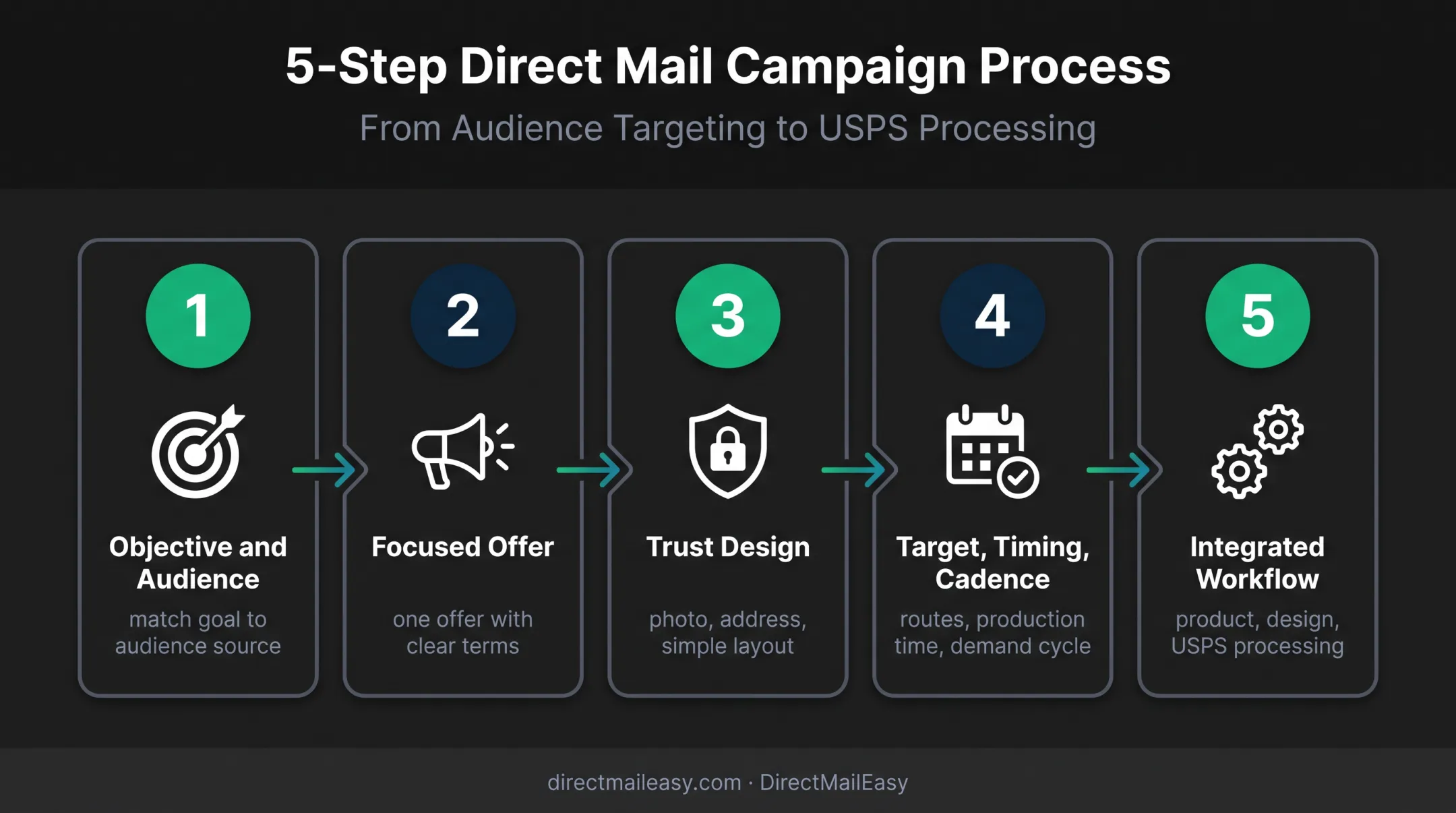 5-Step Direct Mail Campaign Process

From Audience Targeting to USPS Processing

1

Objective and Audience

match goal to audience source

2

Focused Offer

one offer with clear terms

3

Trust Design

photo, address, simple layout

4

Target, Timing, Cadence

routes, production time, demand cycle

5

Integrated Workflow

product, design, USPS processing

directmaileasy.com · DirectMailEasy